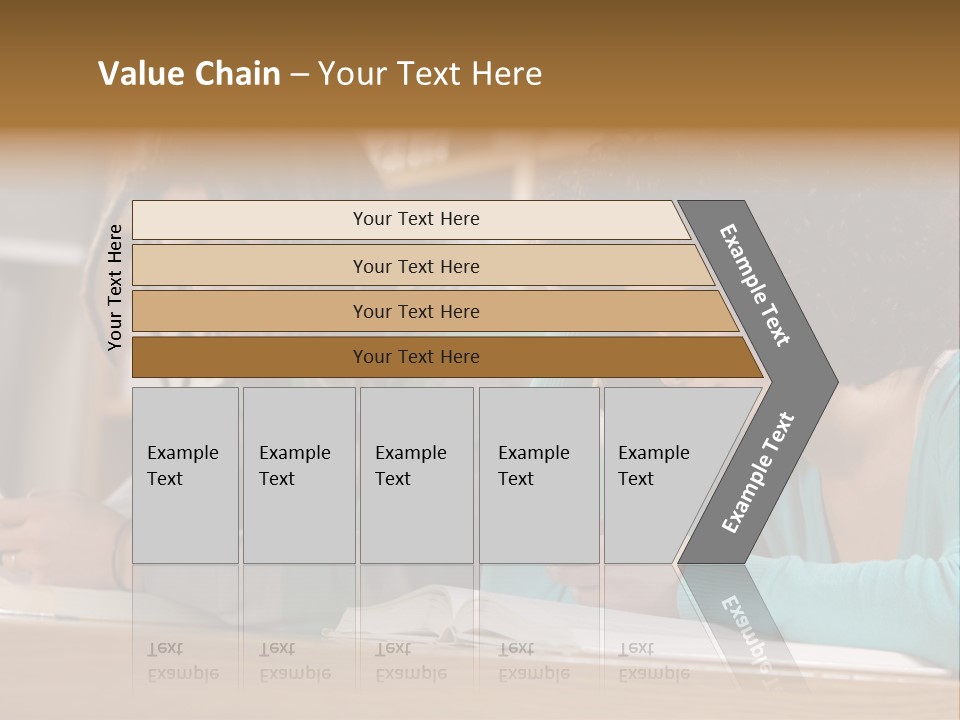 Value Chain – Your Text Here

Your Text Here

Your Text Here

Your Text Here

Your Text Here

Your Text Here

Example Text

Example Text

Example Text

Example Text

Example Text

Example Text

Example Text